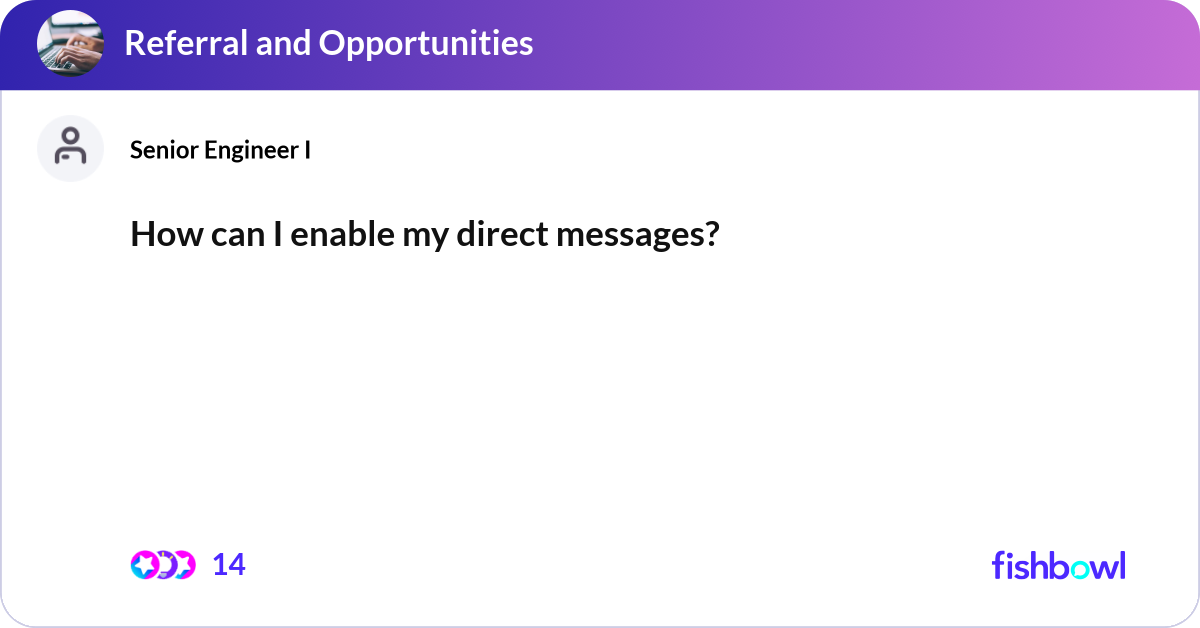 Referral and Opportunities

Senior Engineer I

How can I enable my direct messages?

14

fishbowl